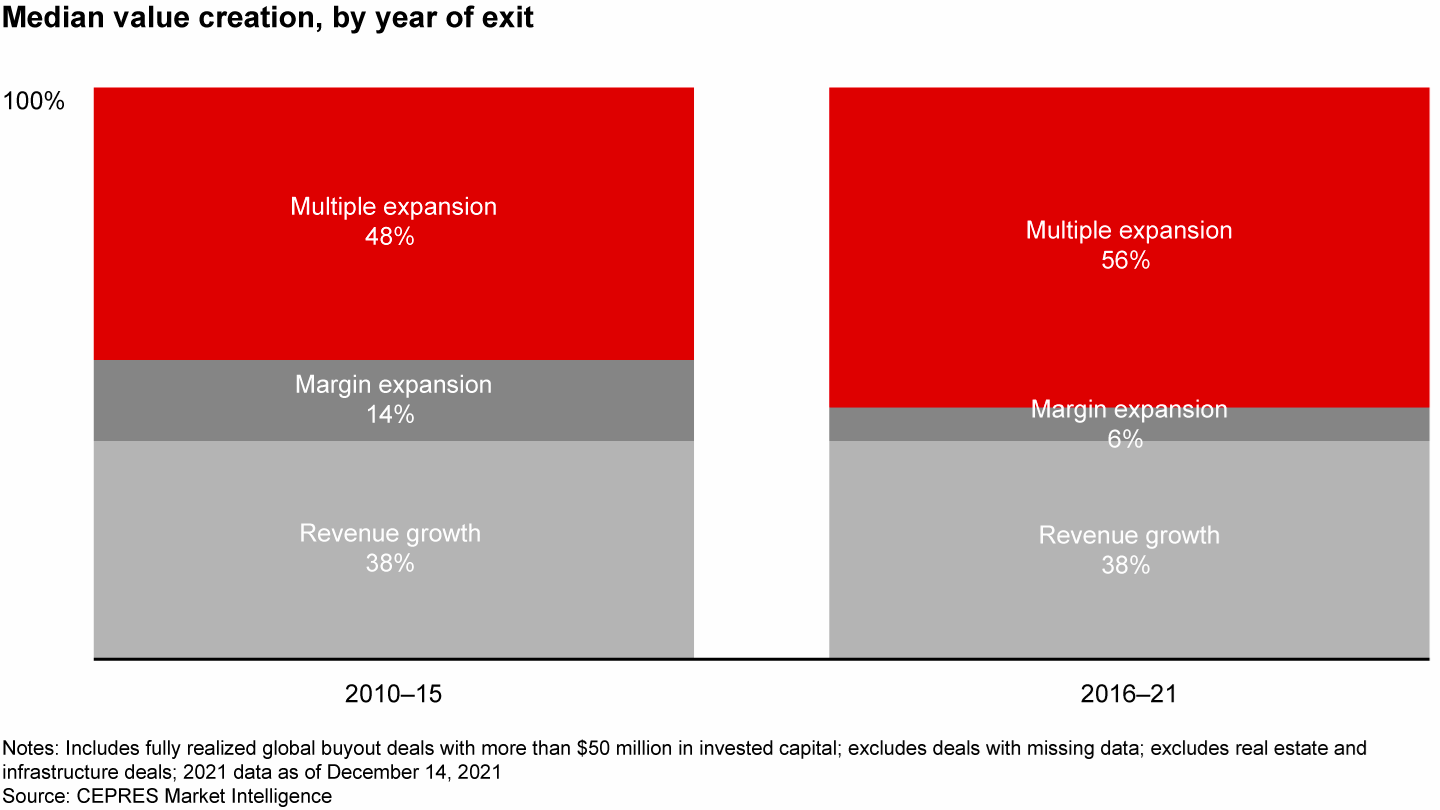 Median value creation, by year of exit

100%

Multiple expansion
48%

Margin expansion
14%

Revenue growth
38%

Multiple expansion
56%

Margin expansion
6%

Revenue growth
38%

2010–15

2016–21

Notes: Includes fully realized global buyout deals with more than \$50 million in invested capital; excludes deals with missing data; excludes real estate and infrastructure deals; 2021 data as of December 14, 2021
Source: CEPRES Market Intelligence